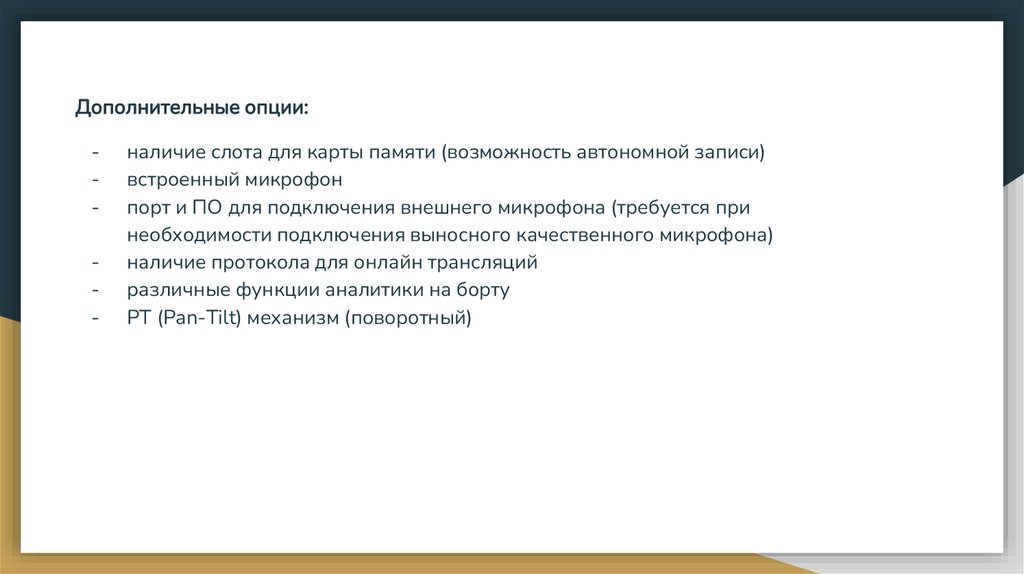 Дополнительные опции:

- наличие слота для карты памяти (возможность автономной записи)
- встроенный микрофон
- порт и ПО для подключения внешнего микрофона (требуется при необходимости подключения выносного качественного микрофона)
- наличие протокола для онлайн трансляций
- различные функции аналитики на борту
- PT (Pan-Tilt) механизм (поворотный)